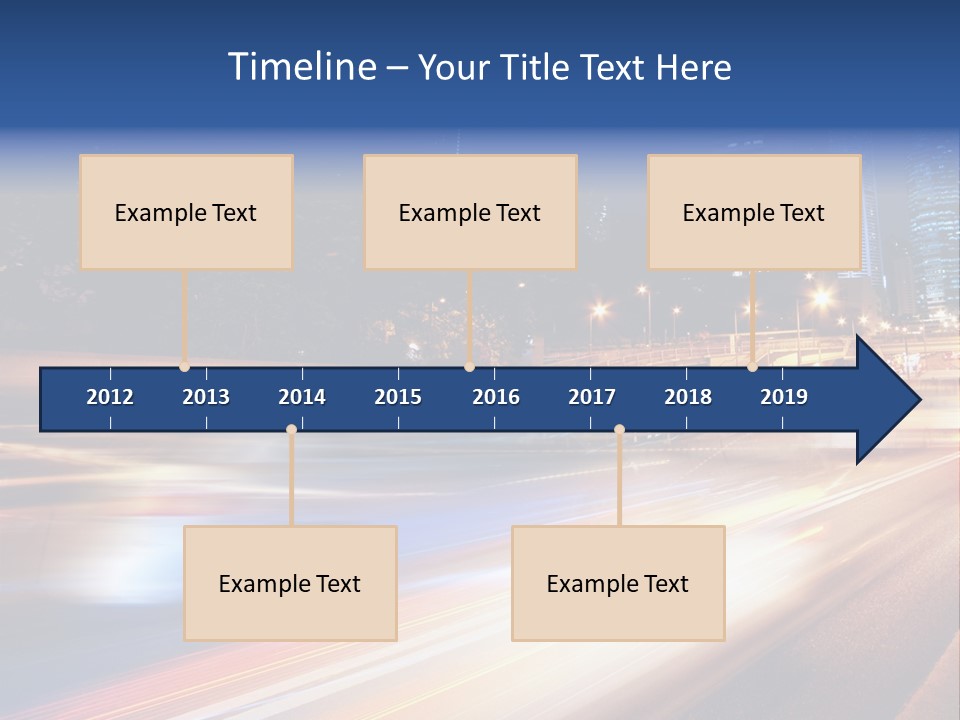 Timeline – Your Title Text Here

Example Text

Example Text

Example Text

2012 2013 2014 2015 2016 2017 2018 2019

Example Text

Example Text